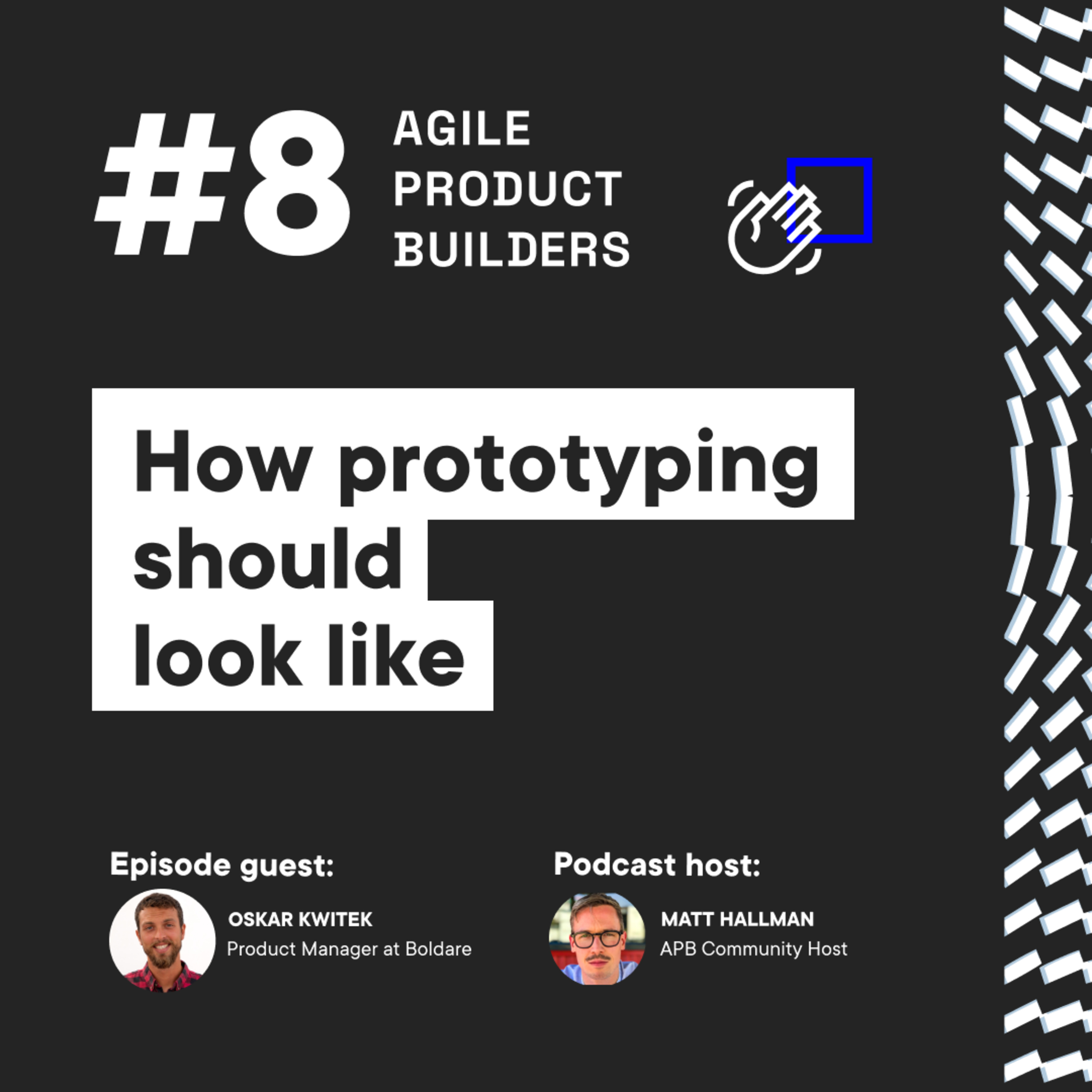 #8 AGILE PRODUCT BUILDERS

How prototyping should look like

Episode guest:

OSKAR KWITEK
Product Manager at Boldare

Podcast host:

MATT HALLMAN
APB Community Host